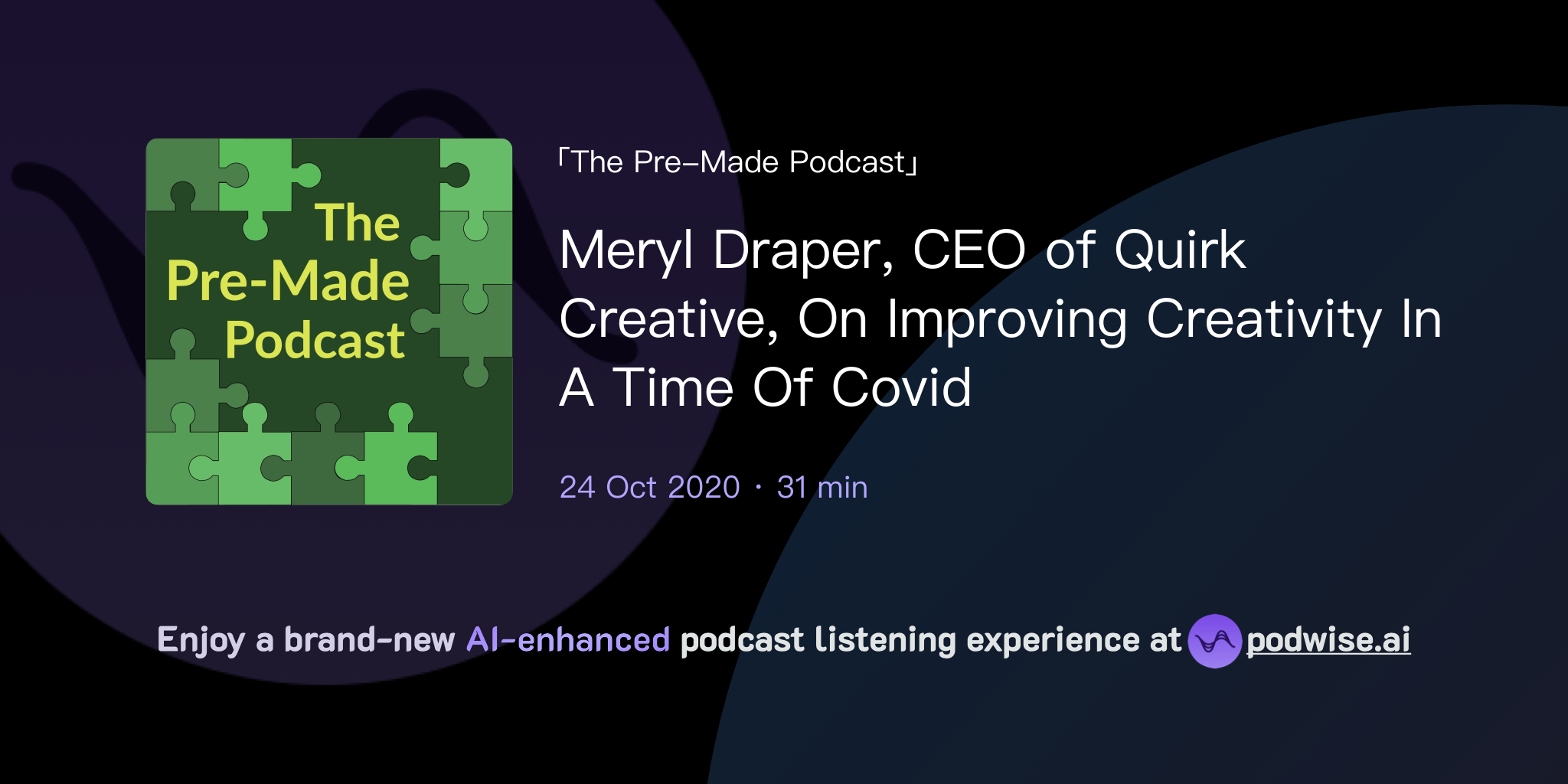 The Pre-Made Podcast

「The Pre-Made Podcast」

Meryl Draper, CEO of Quirk Creative, On Improving Creativity In A Time Of Covid

24 Oct 2020 · 31 min

Enjoy a brand-new AI-enhanced podcast listening experience at podwise.ai